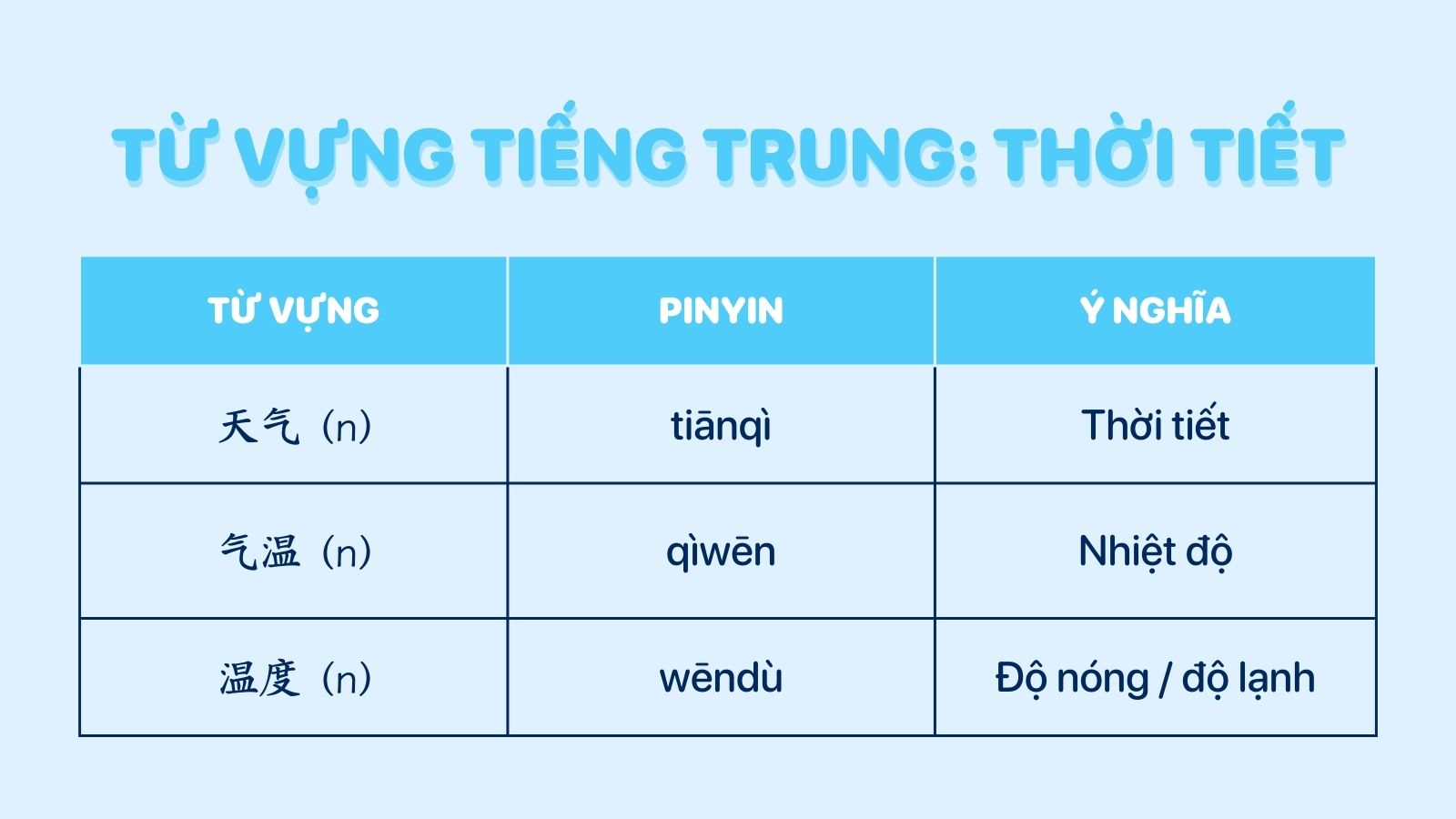 TỪ VỰNG TIẾNG TRUNG: THỜI TIẾT

| TỪ VỰNG | PINYIN | Ý NGHĨA |
|---|---|---|
| 天气（n） | tiānqì | Thời tiết |
| 气温（n） | qìwēn | Nhiệt độ |
| 温度（n） | wēndù | Độ nóng / độ lạnh |